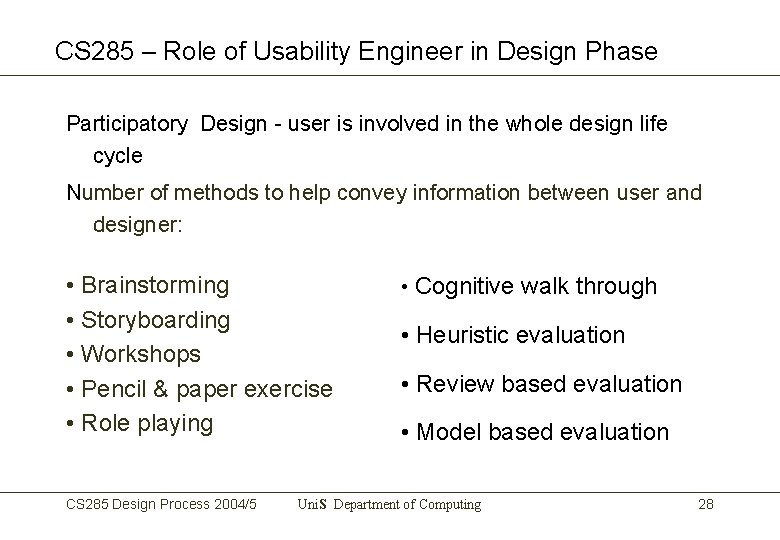 CS285 – Role of Usability Engineer in Design Phase

Participatory Design - user is involved in the whole design life cycle

Number of methods to help convey information between user and designer:

• Brainstorming
• Storyboarding
• Workshops
• Pencil & paper exercise
• Role playing

• Cognitive walk through
• Heuristic evaluation
• Review based evaluation
• Model based evaluation

CS285 Design Process 2004/5 UniS Department of Computing 28